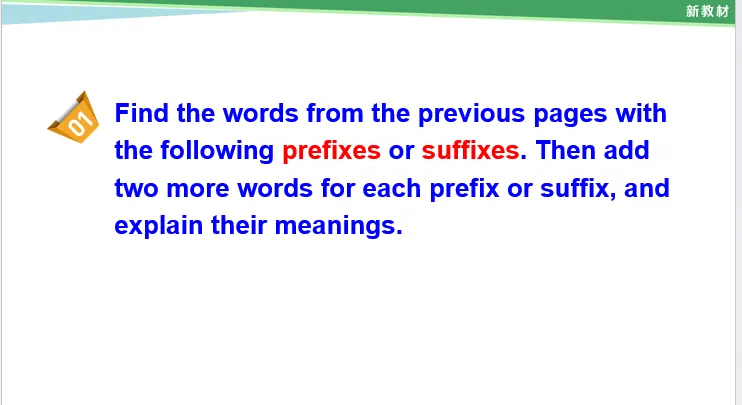 新教材

01

Find the words from the previous pages with the following prefixes or suffixes. Then add two more words for each prefix or suffix, and explain their meanings.